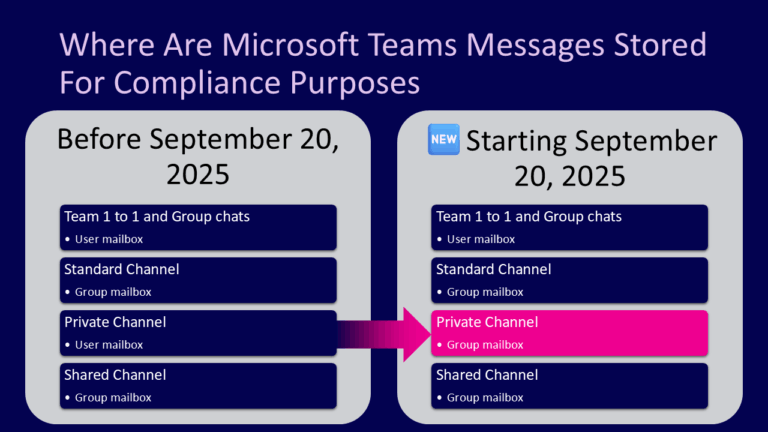 Where Are Microsoft Teams Messages Stored For Compliance Purposes

Before September 20, 2025

Team 1 to 1 and Group chats
• User mailbox

Standard Channel
• Group mailbox

Private Channel
• User mailbox

Shared Channel
• Group mailbox

NEW Starting September 20, 2025

Team 1 to 1 and Group chats
• User mailbox

Standard Channel
• Group mailbox

Private Channel
• Group mailbox

Shared Channel
• Group mailbox